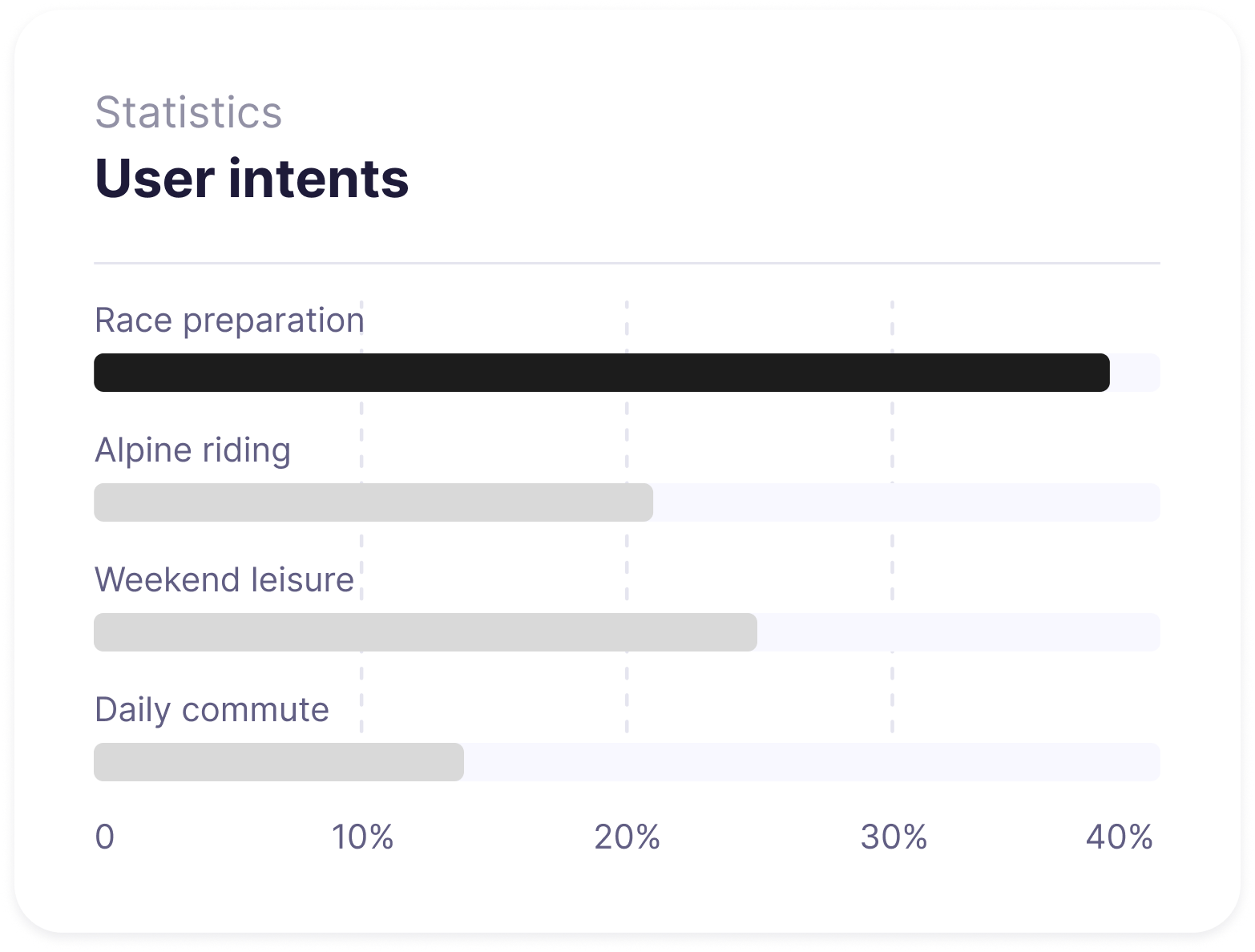 Statistics
User intents

Race preparation

Alpine riding

Weekend leisure

Daily commute

0
10%
20%
30%
40%